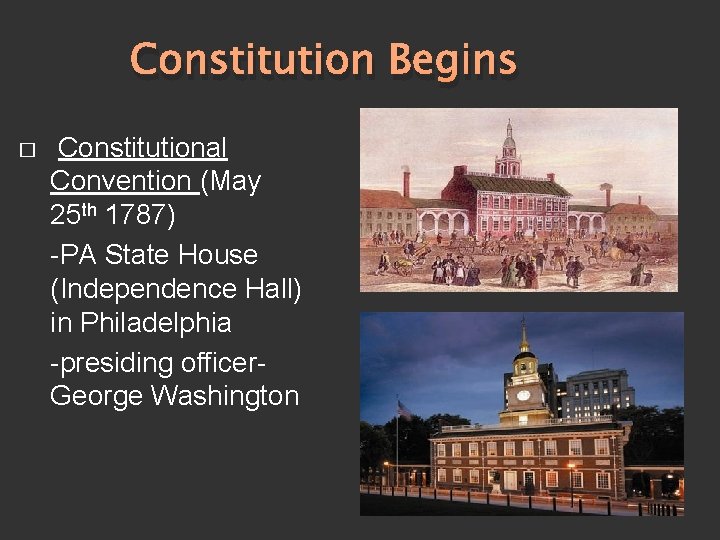 Constitution Begins

□ Constitutional Convention (May 25th 1787)

-PA State House (Independence Hall) in Philadelphia

-presiding officer- George Washington